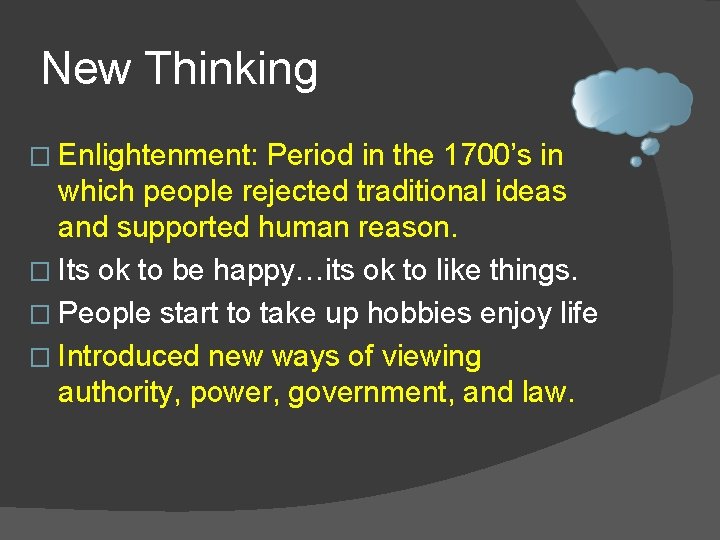 New Thinking

□ Enlightenment: Period in the 1700’s in which people rejected traditional ideas and supported human reason.
□ Its ok to be happy…its ok to like things.
□ People start to take up hobbies enjoy life
□ Introduced new ways of viewing authority, power, government, and law.